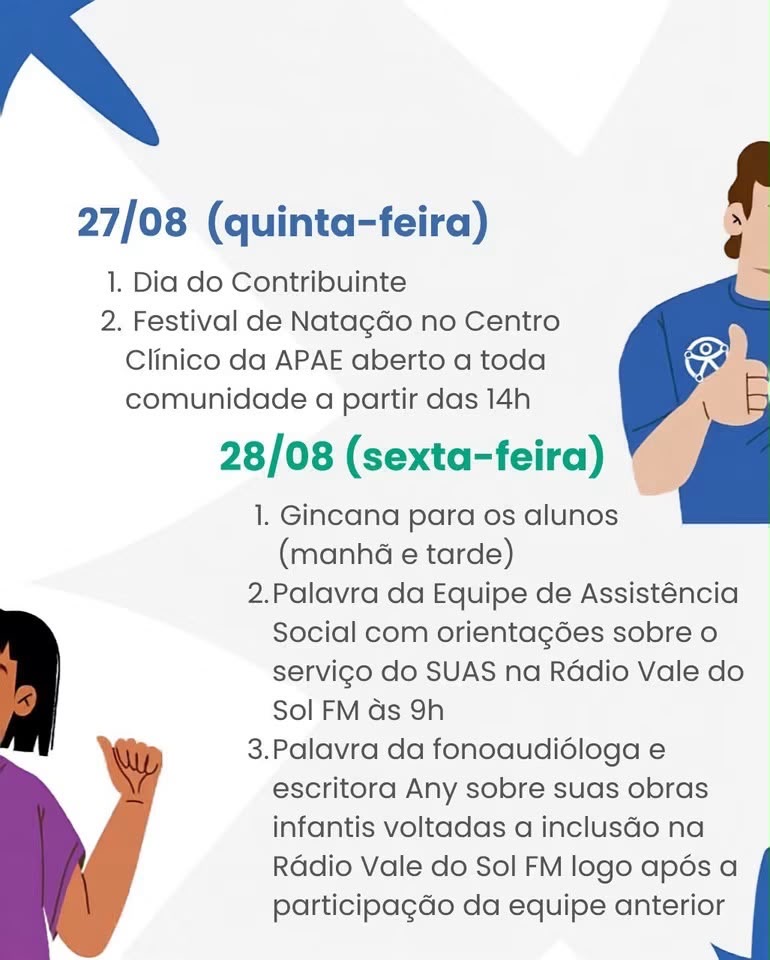 27/08 (quinta-feira)

1. Dia do Contribuinte
2. Festival de Natação no Centro Clínico da APAE aberto a toda comunidade a partir das 14h

28/08 (sexta-feira)

1. Gincana para os alunos (manhã e tarde)
2. Palavra da Equipe de Assistência Social com orientações sobre o serviço do SUAS na Rádio Vale do Sol FM às 9h
3. Palavra da fonoaudióloga e escritora Any sobre suas obras infantis voltadas a inclusão na Rádio Vale do Sol FM logo após a participação da equipe anterior